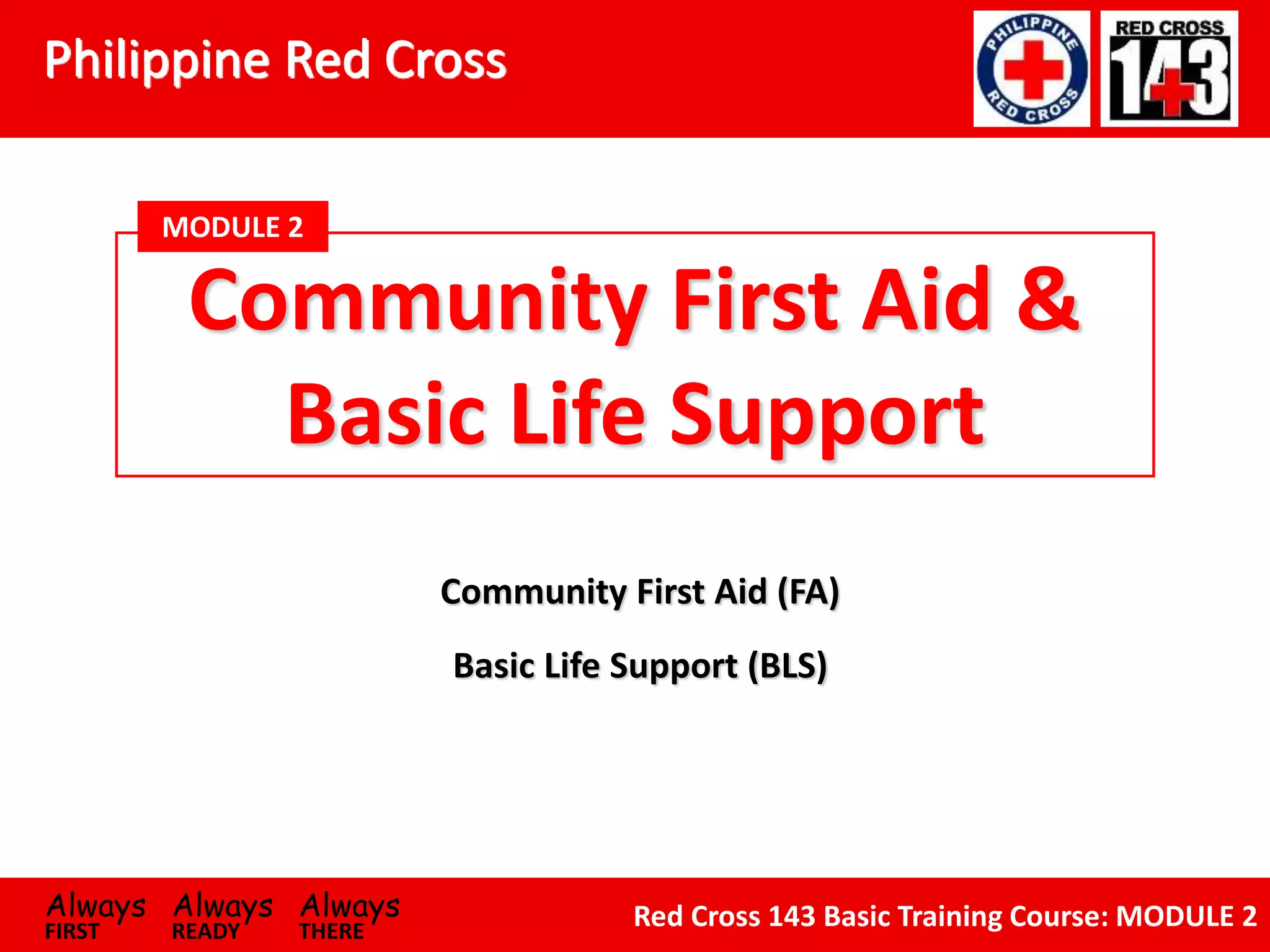 Philippine Red Cross

PHILIPPINE RED CROSS

RED CROSS 143

MODULE 2

Community First Aid & Basic Life Support

Community First Aid (FA)

Basic Life Support (BLS)

Always FIRST Always READY Always THERE

Red Cross 143 Basic Training Course: MODULE 2